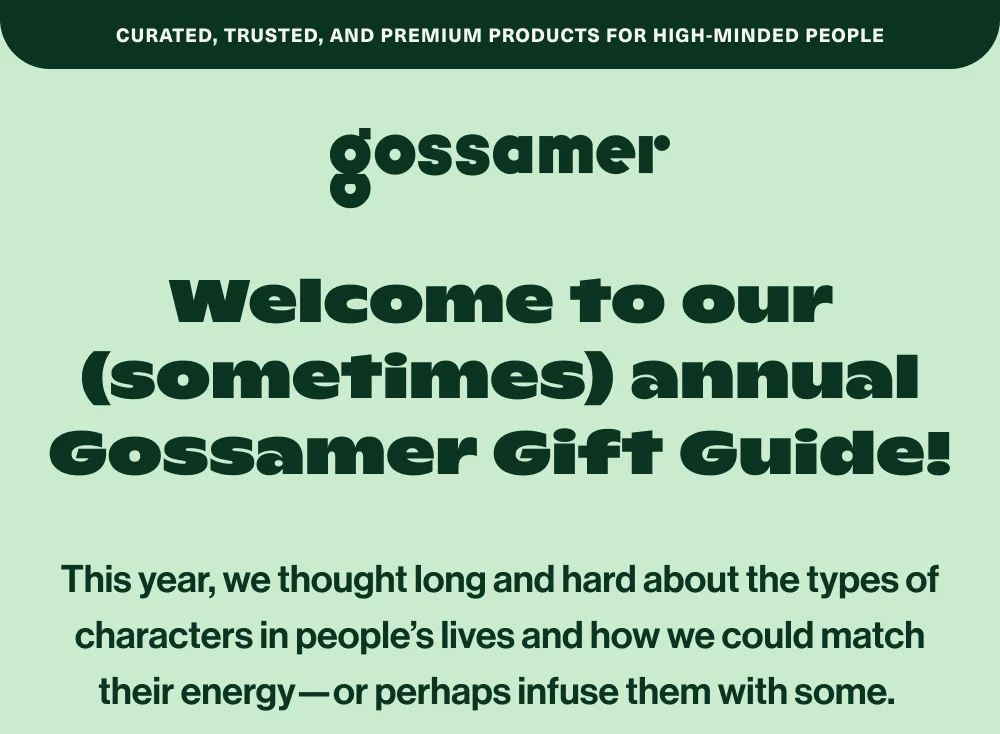 CURATED, TRUSTED, AND PREMIUM PRODUCTS FOR HIGH-MINDED PEOPLE

gossamer

Welcome to our (sometimes) annual Gossamer Gift Guide!

This year, we thought long and hard about the types of characters in people's lives and how we could match their energy—or perhaps infuse them with some.